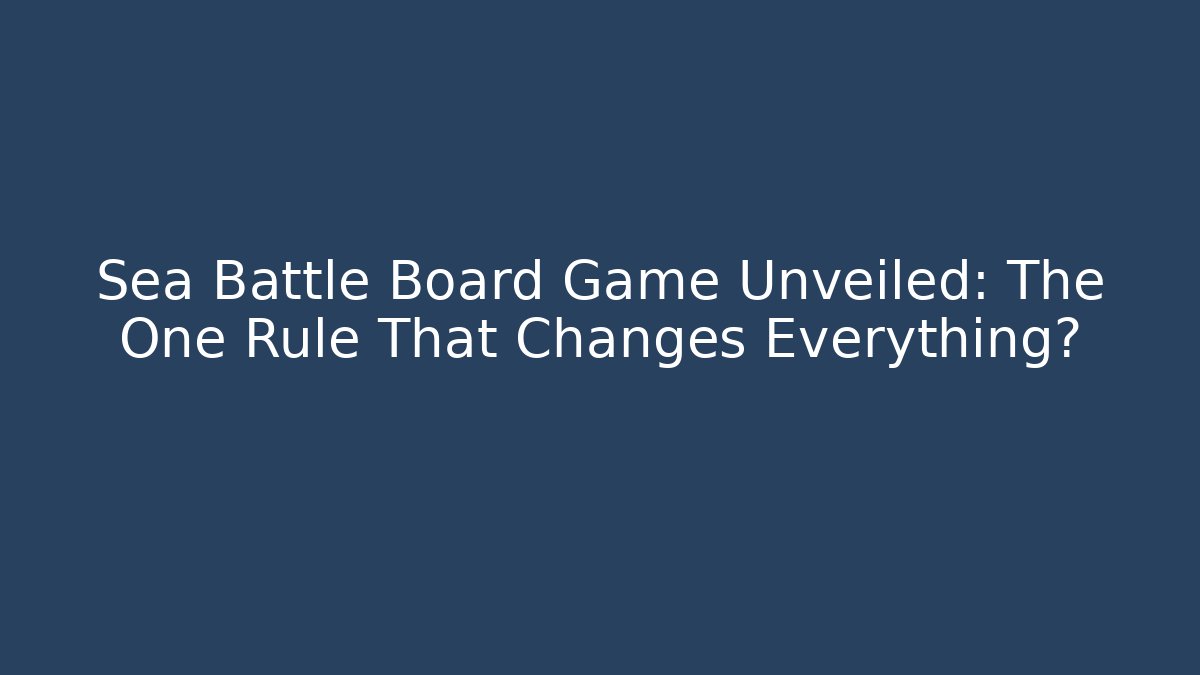 Sea Battle Board Game Unveiled: The One Rule That Changes Everything?